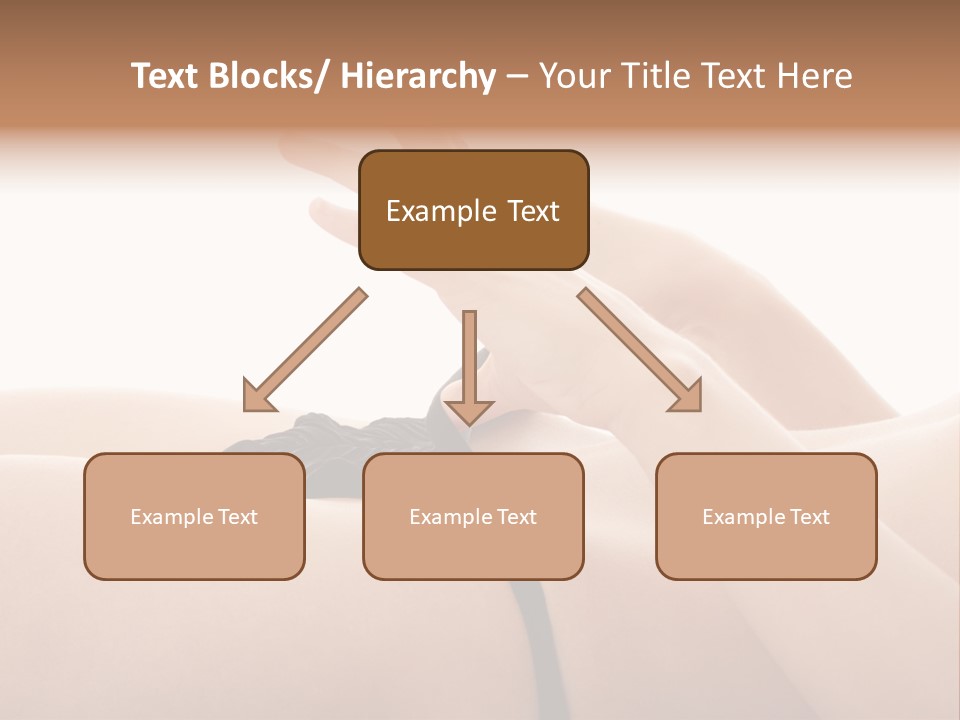 Text Blocks/ Hierarchy – Your Title Text Here

Example Text

Example Text

Example Text

Example Text